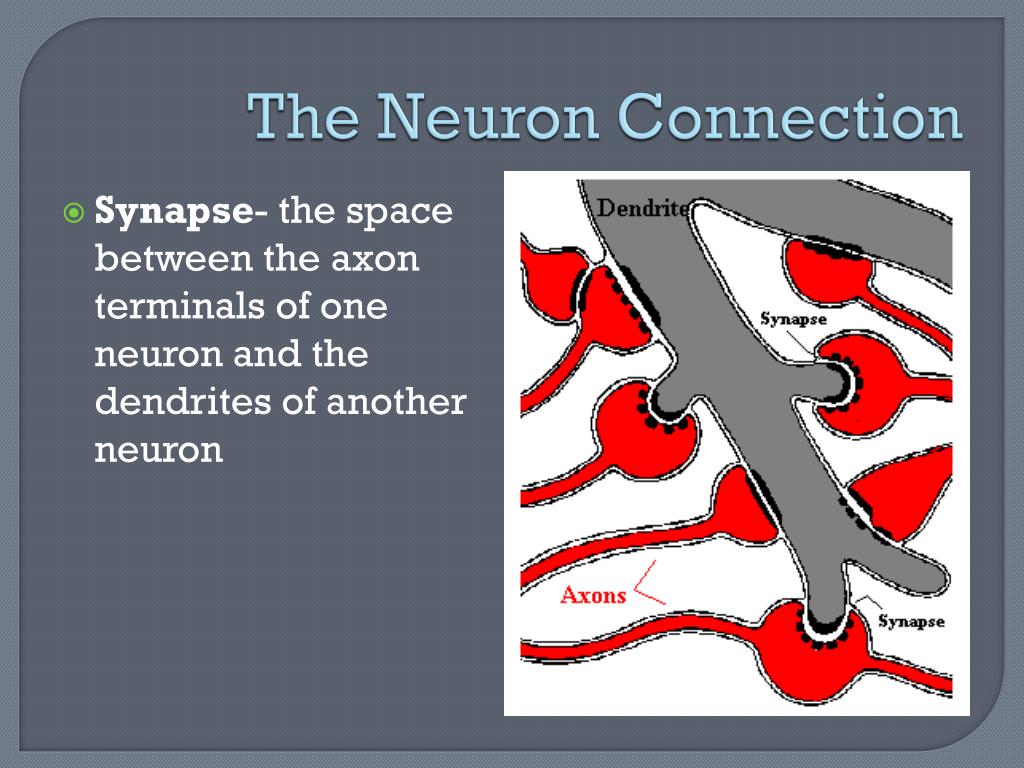 The Neuron Connection

Synapse- the space between the axon terminals of one neuron and the dendrites of another neuron

Dendrite

Synapse

Axons

Synapse